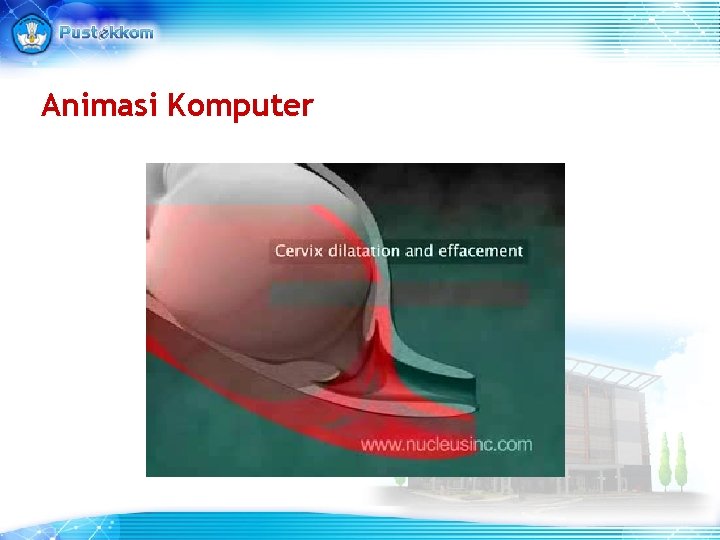 Pustekkom

Animasi Komputer

Cervix dilatation and effacement

www.nucleusinc.com